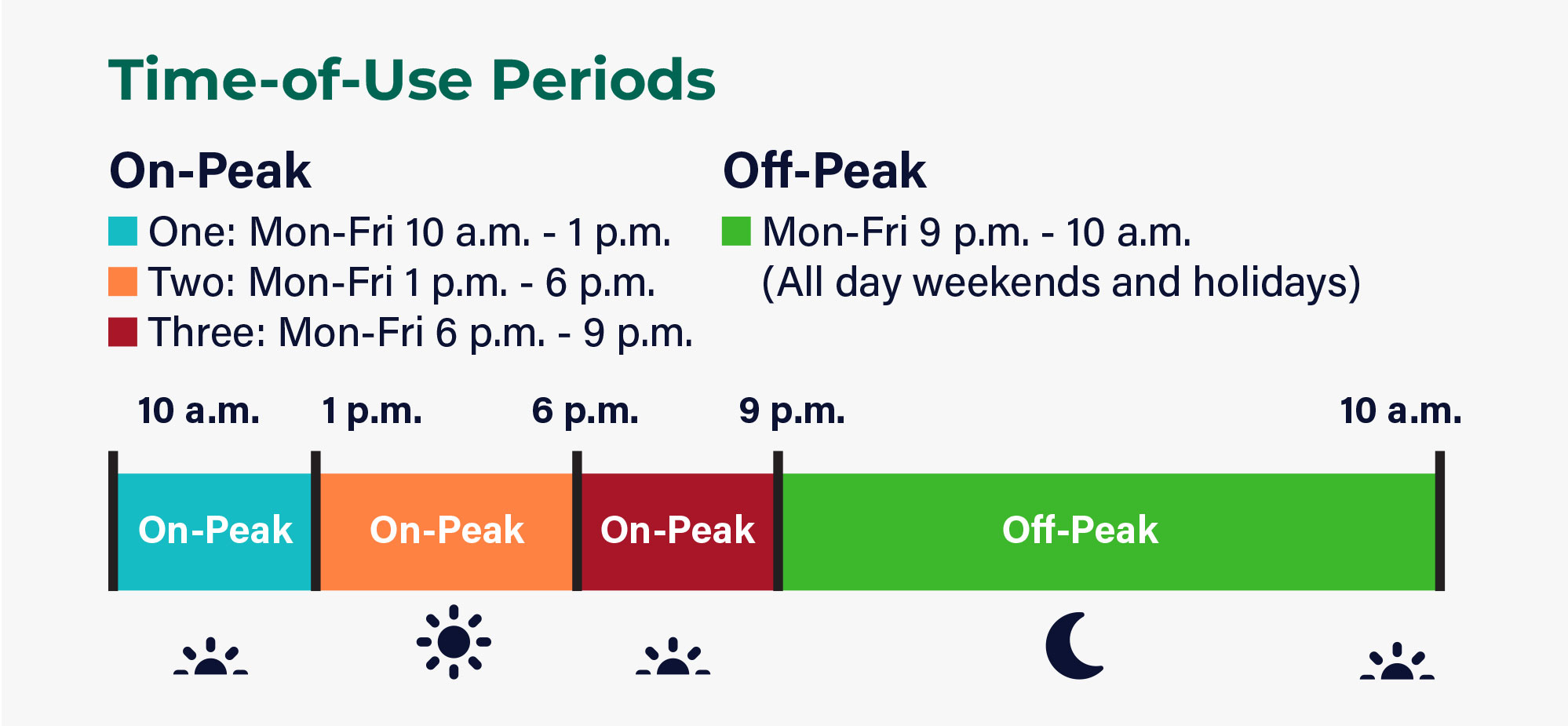 Time-of-Use Periods

On-Peak

One: Mon-Fri 10 a.m. - 1 p.m.
Two: Mon-Fri 1 p.m. - 6 p.m.
Three: Mon-Fri 6 p.m. - 9 p.m.

Off-Peak

Mon-Fri 9 p.m. - 10 a.m.
(All day weekends and holidays)

10 a.m. 1 p.m. 6 p.m. 9 p.m. 10 a.m.

On-Peak On-Peak On-Peak Off-Peak